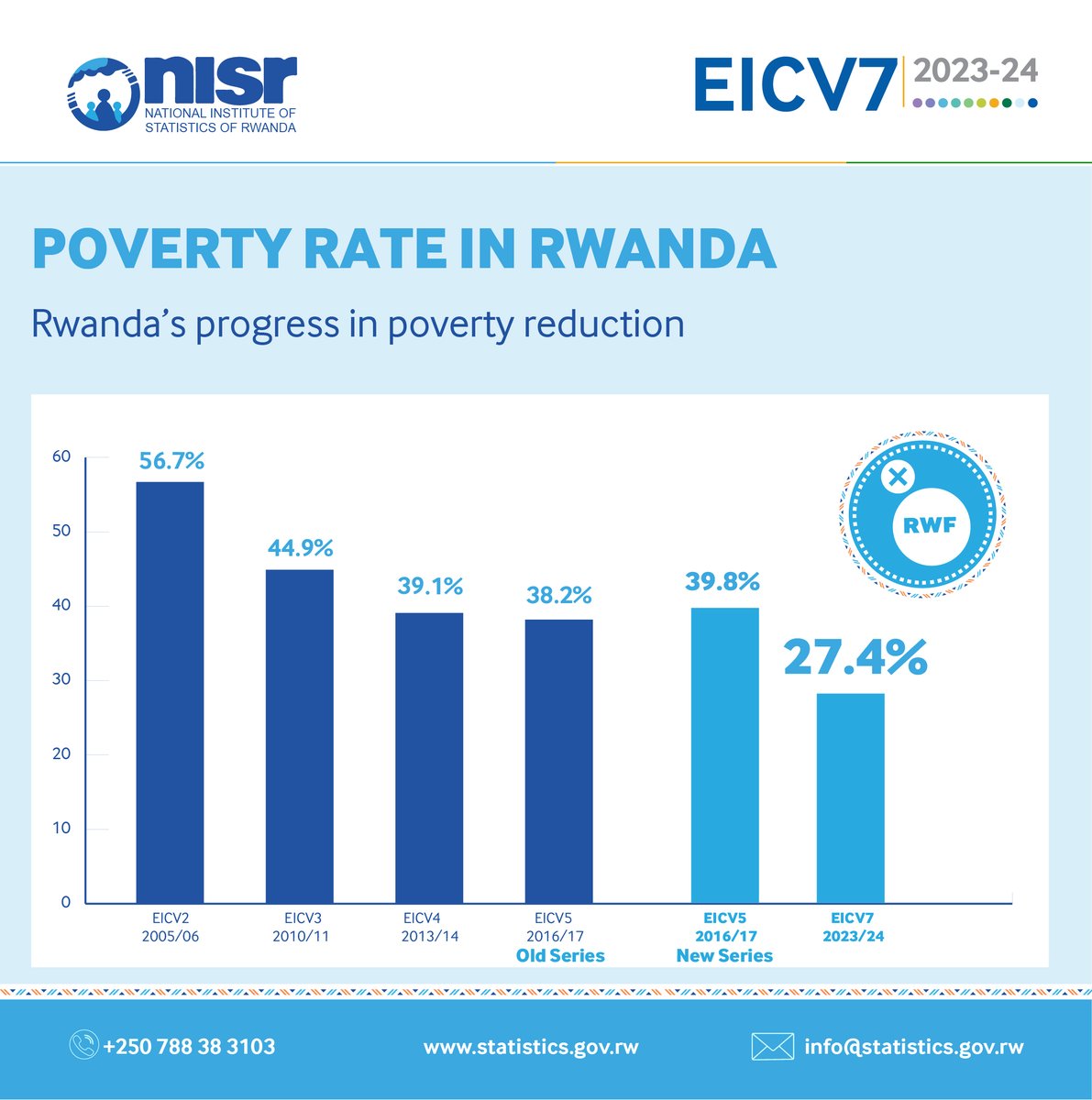 nisr
NATIONAL INSTITUTE OF STATISTICS OF RWANDA

EICV7 2023-24

POVERTY RATE IN RWANDA

Rwanda's progress in poverty reduction

60
50
40
30
20
10
0

56.7%
44.9%
39.1%
38.2%
39.8%
27.4%

RWF

EICV2 2005/06
EICV3 2010/11
EICV4 2013/14
EICV5 2016/17
Old Series
EICV5 2016/17 New Series
EICV7 2023/24

+250 788 38 3103
www.statistics.gov.rw
info@statistics.gov.rw